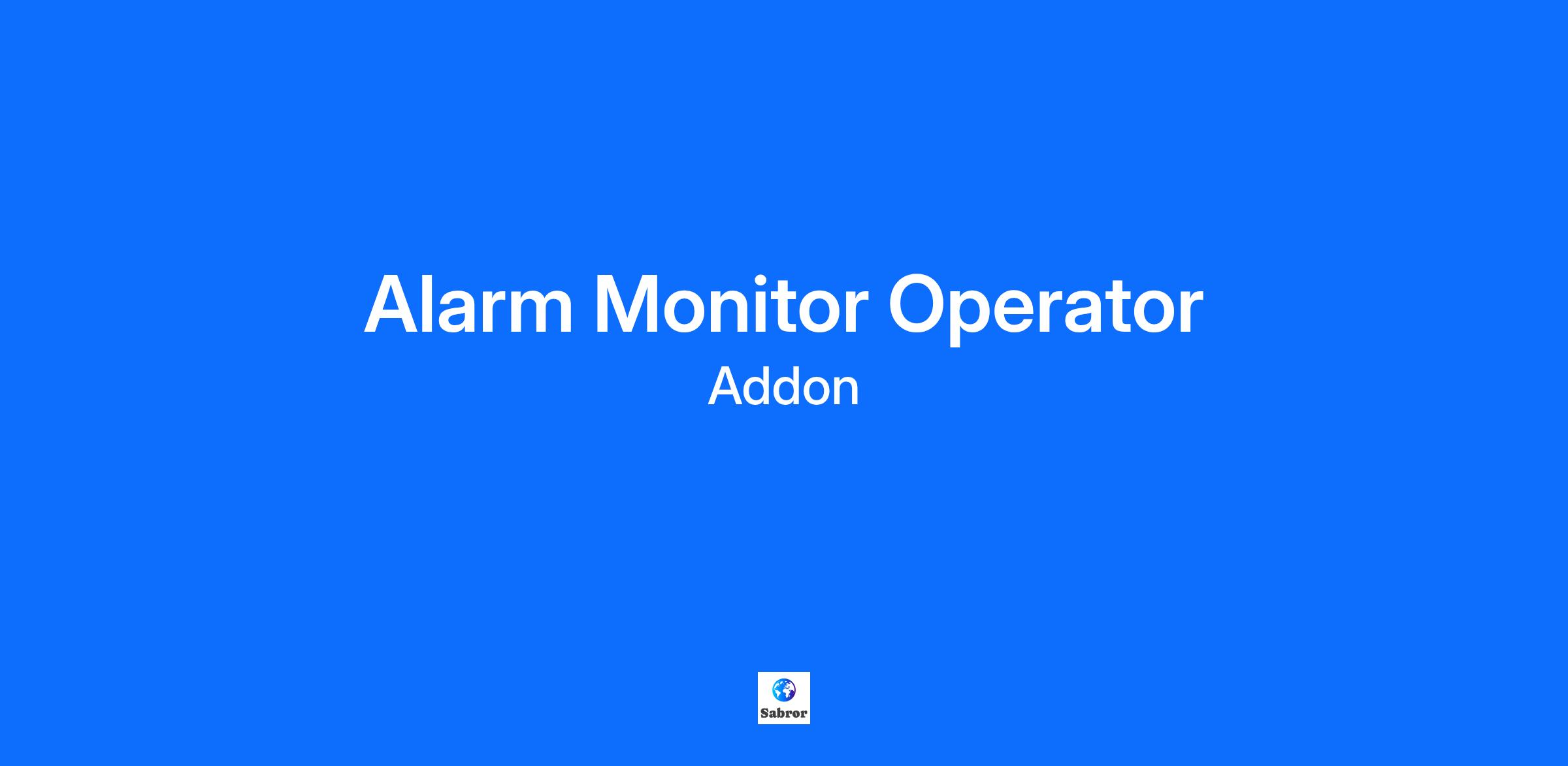 Alarm Monitor Operator
Addon

Sabror